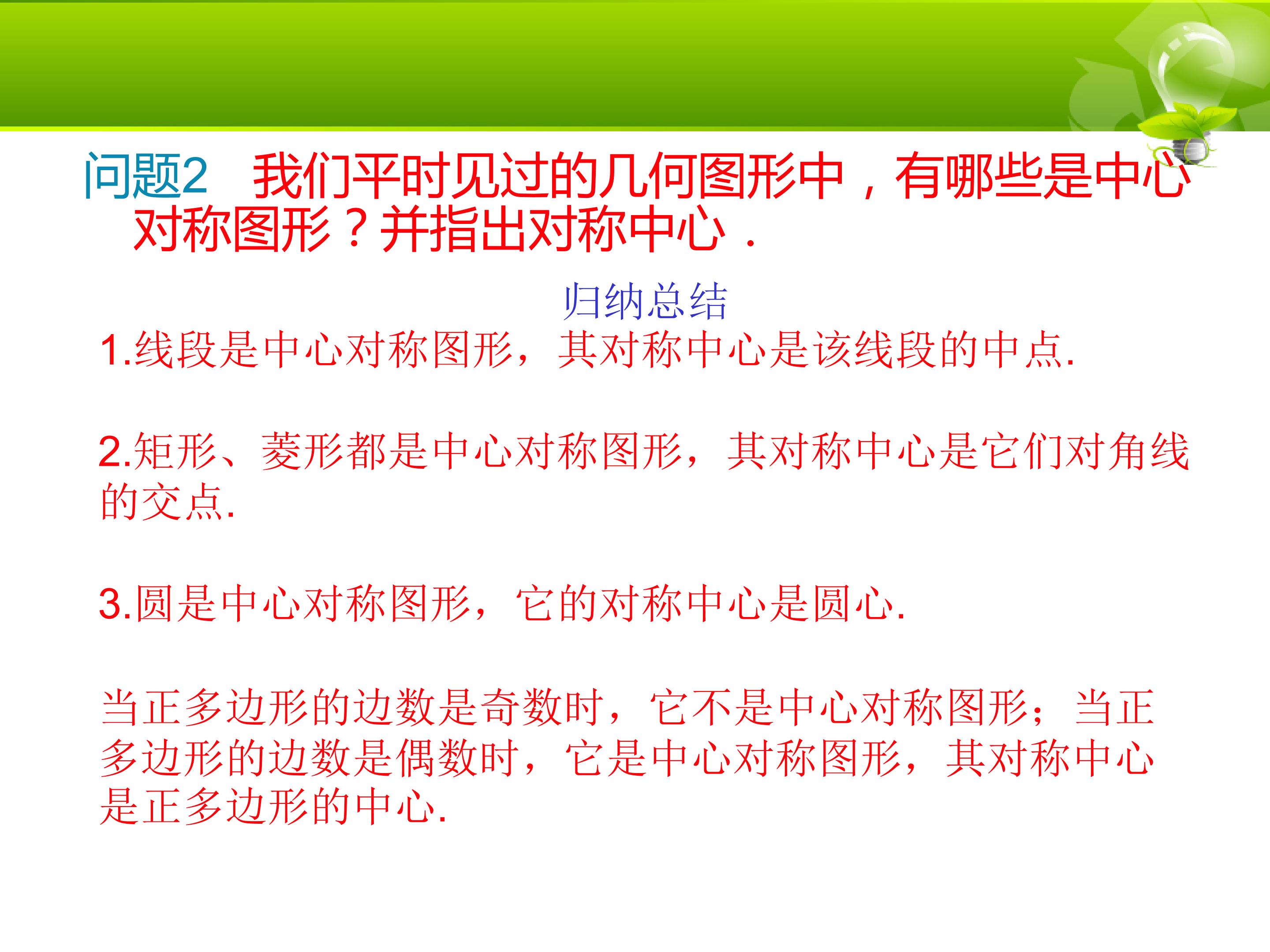 问题2 我们平时见过的几何图形中，有哪些是中心对称图形？并指出对称中心．

归纳总结

1.线段是中心对称图形，其对称中心是该线段的中点.

2.矩形、菱形都是中心对称图形，其对称中心是它们对角线的交点.

3.圆是中心对称图形，它的对称中心是圆心.

当正多边形的边数是奇数时，它不是中心对称图形；当正多边形的边数是偶数时，它是中心对称图形，其对称中心是正多边形的中心.